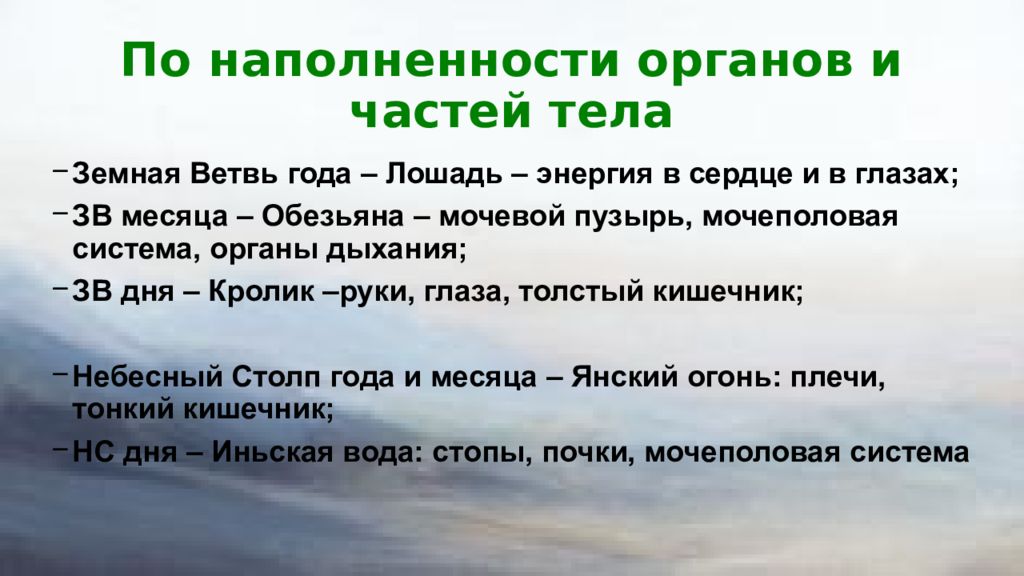 По наполненности органов и частей тела

– Земная Ветвь года – Лошадь – энергия в сердце и в глазах;

– ЗВ месяца – Обезьяна – мочевой пузырь, мочеполовая система, органы дыхания;

– ЗВ дня – Кролик –руки, глаза, толстый кишечник;

– Небесный Столп года и месяца – Янский огонь: плечи, тонкий кишечник;

– НС дня – Иньская вода: стопы, почки, мочеполовая система